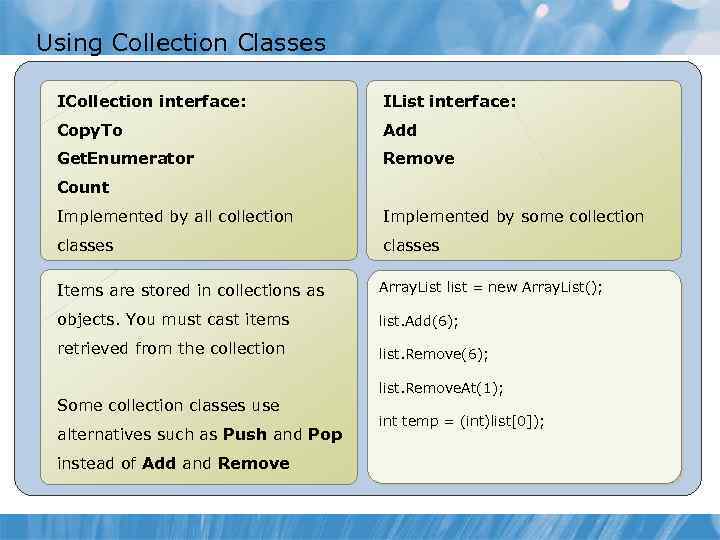 Using Collection Classes

ICollection interface:
CopyTo
GetEnumerator
Count
Implemented by all collection classes

IList interface:
Add
Remove

Implemented by some collection classes

Items are stored in collections as objects. You must cast items retrieved from the collection

Some collection classes use alternatives such as Push and Pop instead of Add and Remove

ArrayList list = new ArrayList();
list.Add(6);
list.Remove(6);
list.RemoveAt(1);
int temp = (int)list[0]);